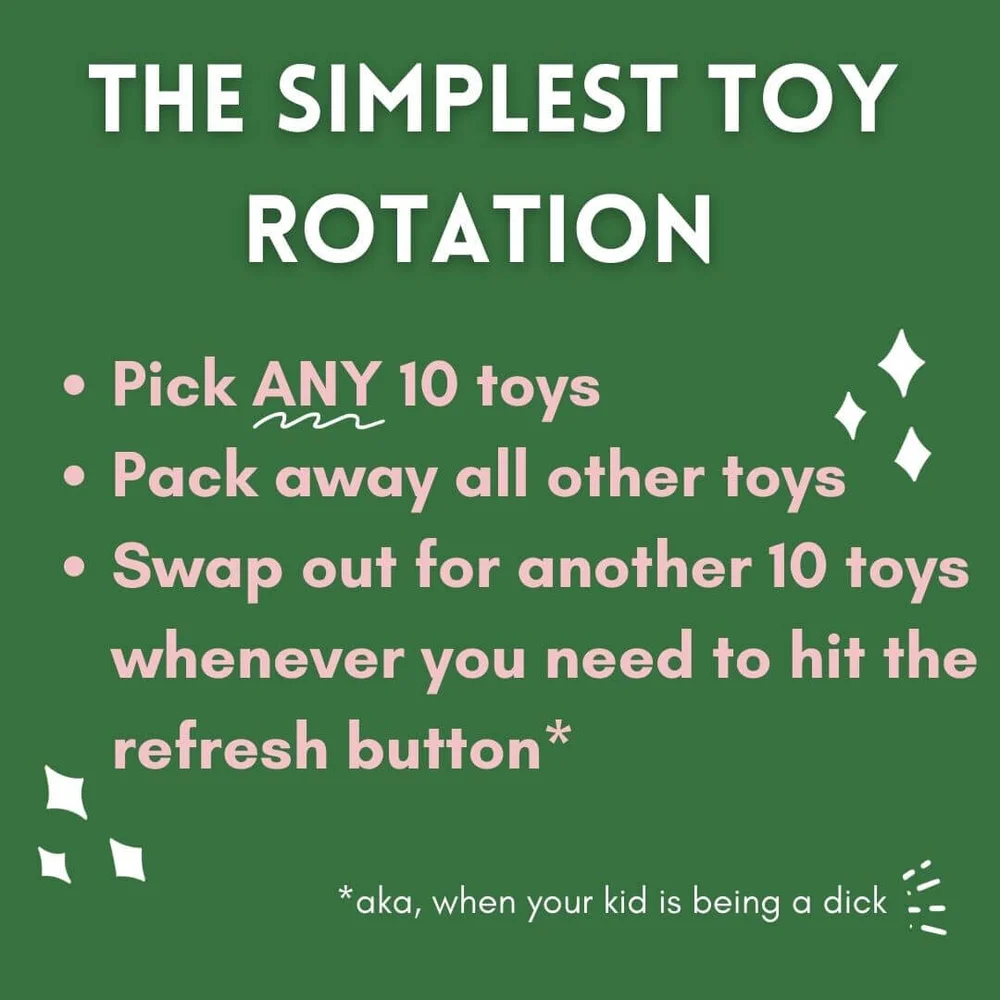 THE SIMPLEST TOY ROTATION

• Pick ANY 10 toys
• Pack away all other toys
• Swap out for another 10 toys whenever you need to hit the refresh button*

*aka, when your kid is being a dick